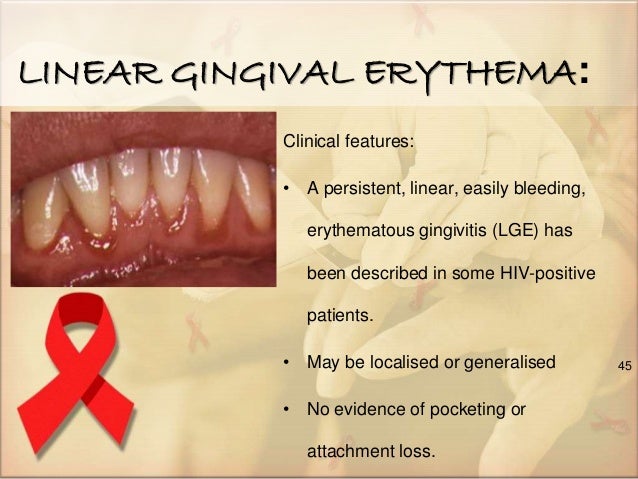 LINEAR GINGIVAL ERYTHEMA:

Clinical features:

• A persistent, linear, easily bleeding, erythematous gingivitis (LGE) has been described in some HIV-positive patients.

• May be localised or generalised

• No evidence of pocketing or attachment loss.

45